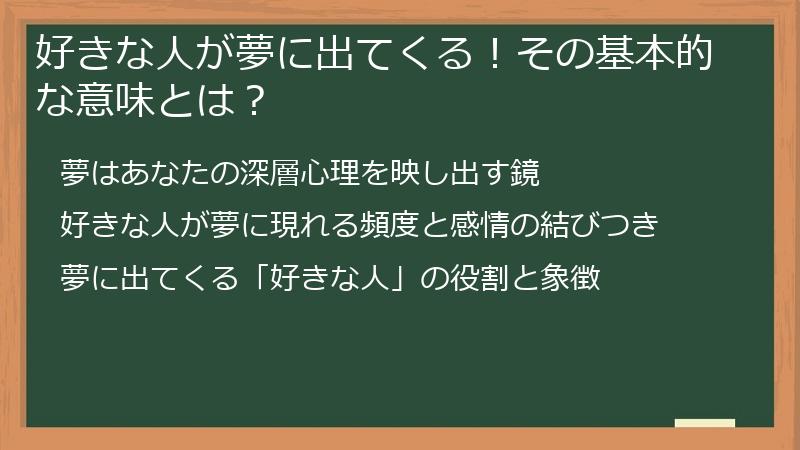 好きな人が夢に出てくる！その基本的な意味とは？

夢はあなたの深層心理を映し出す鏡

好きな人が夢に現れる頻度と感情の結びつき

夢に出てくる「好きな人」の役割と象徴